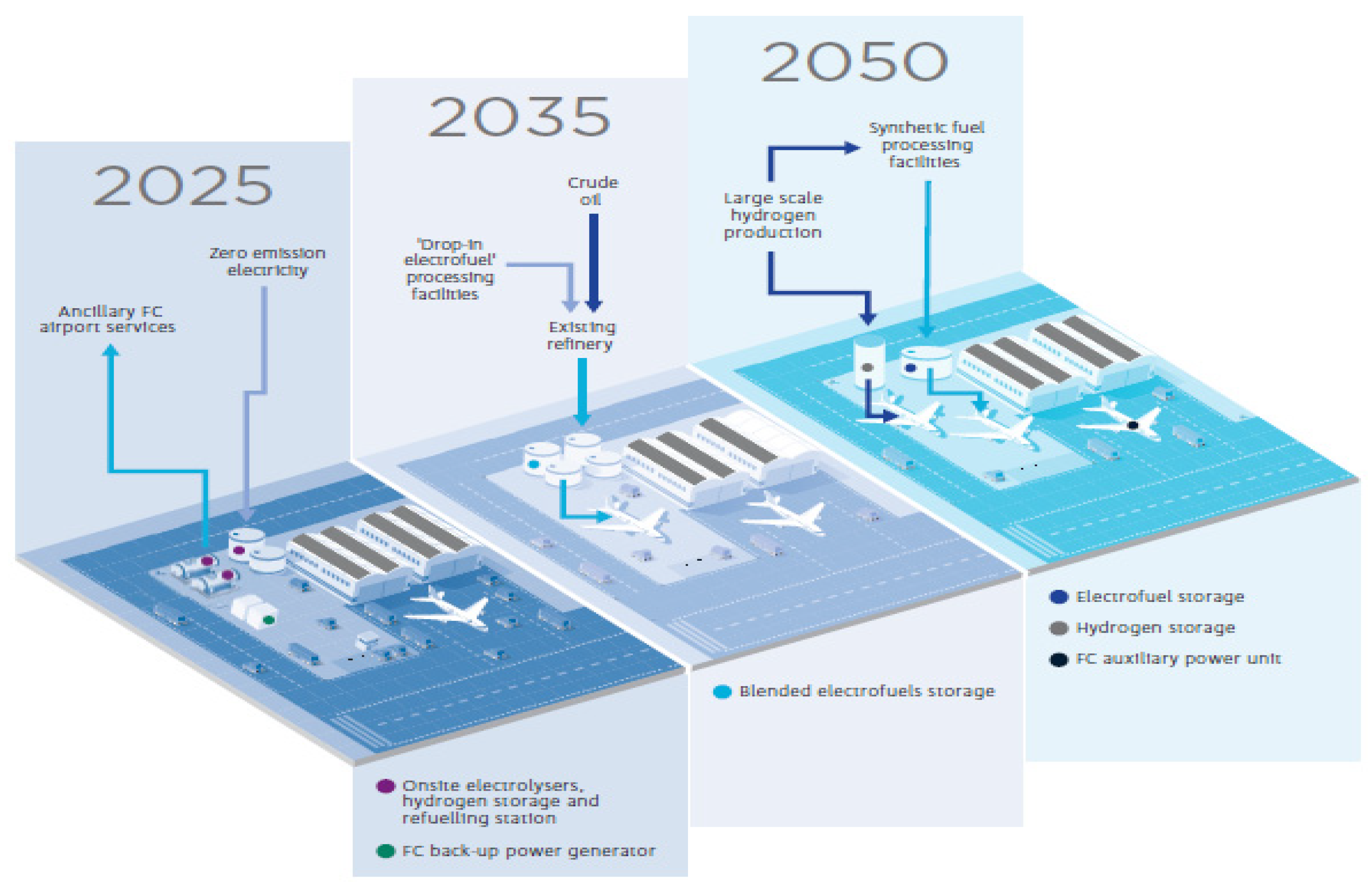 2025

Zero emission electricity

Ancillary FC airport services

Onsite electrolysers, hydrogen storage and refuelling station

FC back-up power generator

2035

Crude oil

'Drop-in electrofuel' processing facilities

Existing refinery

Blended electrofuels storage

2050

Synthetic fuel processing facilities

Large scale hydrogen production

Electrofuel storage

Hydrogen storage

FC auxiliary power unit